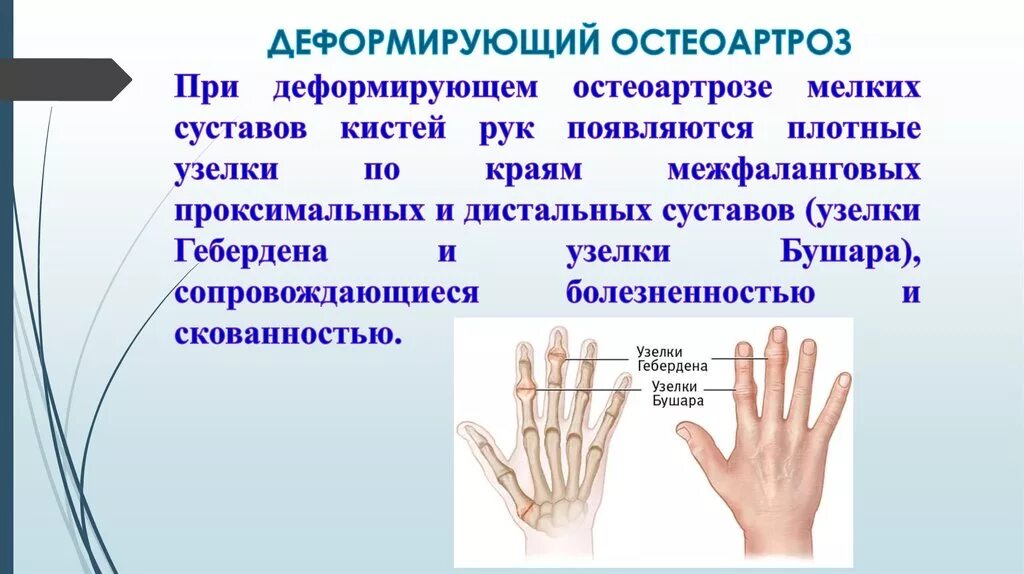 ДЕФОРМИРУЮЩИЙ ОСТЕОАРТРОЗ

При деформирующем остеоартрозе мелких суставов кистей рук появляются плотные узелки по краям межфаланговых проксимальных и дистальных суставов (узелки Гебердена и узелки Бушара), сопровождающиеся болезненностью и скованностью.

Узелки Гебердена

Узелки Бушара